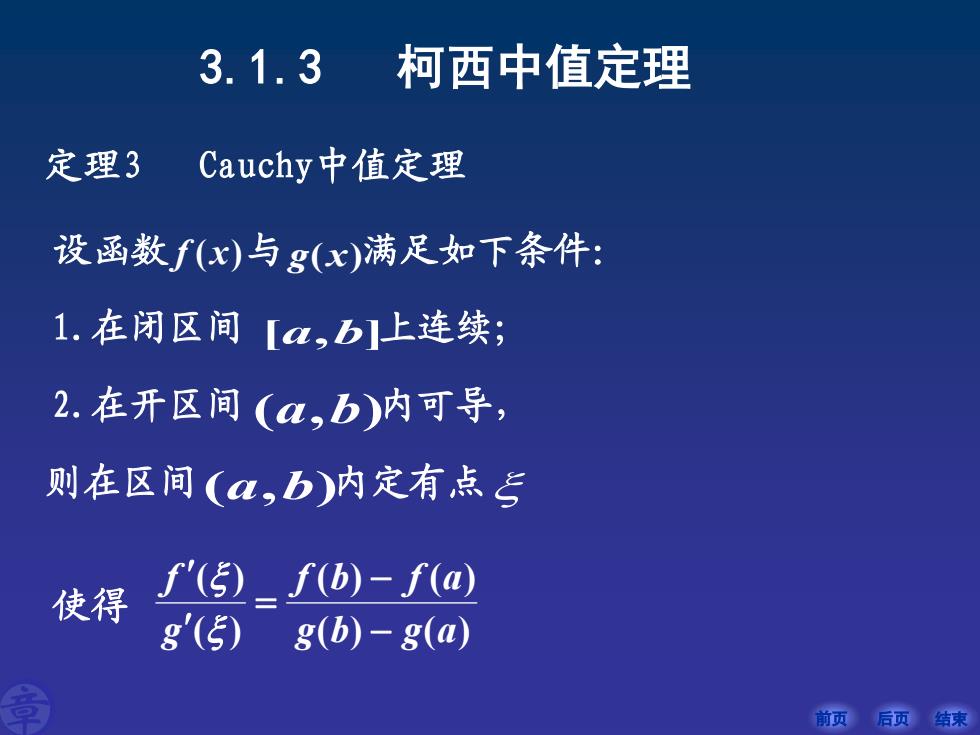 3.1.3 柯西中值定理

定理3 Cauchy中值定理

设函数$f(x)$与$g(x)$满足如下条件:

1.在闭区间 $[a,b]$上连续;

2.在开区间$(a,b)$内可导,

则在区间$(a,b)$内定有点$\xi$

使得 $\frac{f'(\xi)}{g'(\xi)}=\frac{f(b)-f(a)}{g(b)-g(a)}$

章

前页 后页 结束